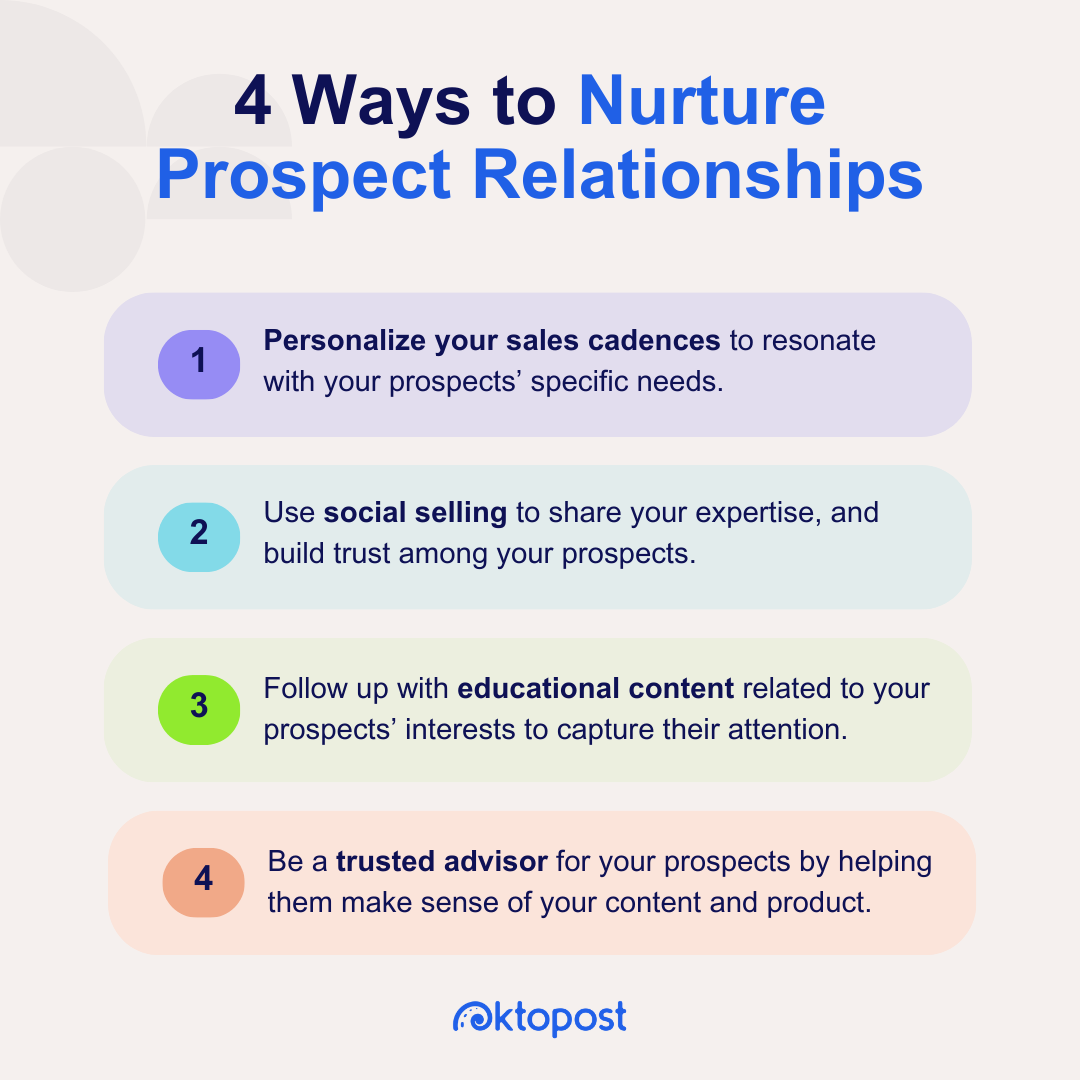 4 Ways to Nurture Prospect Relationships

1 Personalize your sales cadences to resonate with your prospects' specific needs.

2 Use social selling to share your expertise, and build trust among your prospects.

3 Follow up with educational content related to your prospects' interests to capture their attention.

4 Be a trusted advisor for your prospects by helping them make sense of your content and product.

oktopost